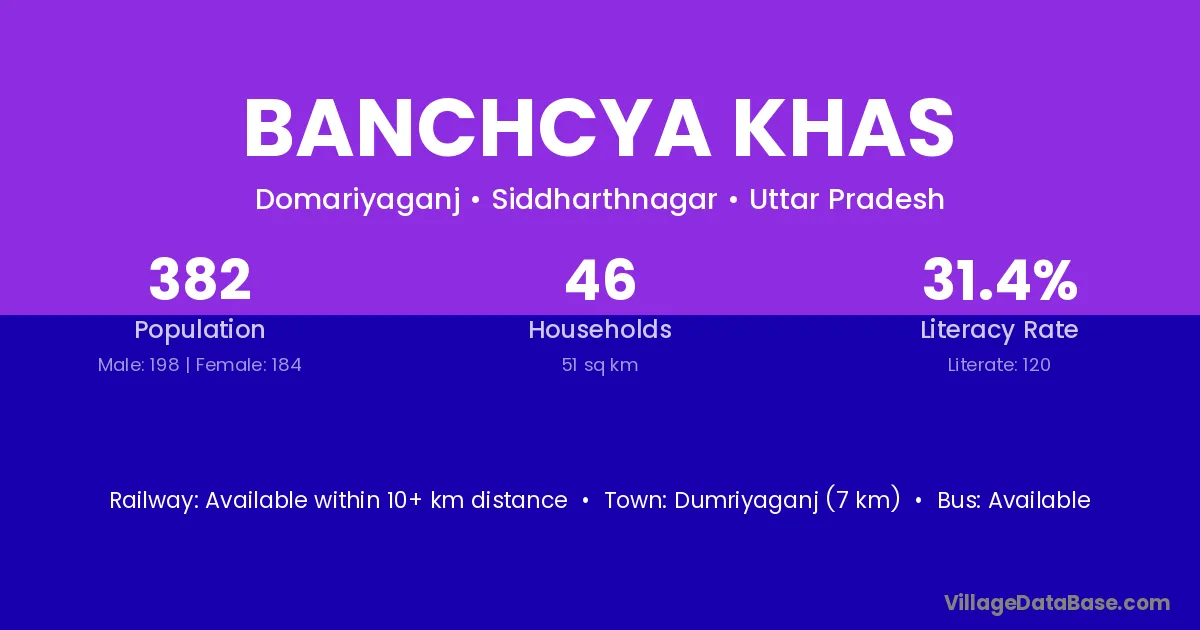 BANCHCYA KHAS

Domariyaganj • Siddharthnagar • Uttar Pradesh

382
Population
Male: 198 | Female: 184

46
Households
51 sq km

31.4%
Literacy Rate
Literate: 120

Railway: Available within 10+ km distance • Town: Dumriyaganj (7 km) • Bus: Available

VillageDataBase.com